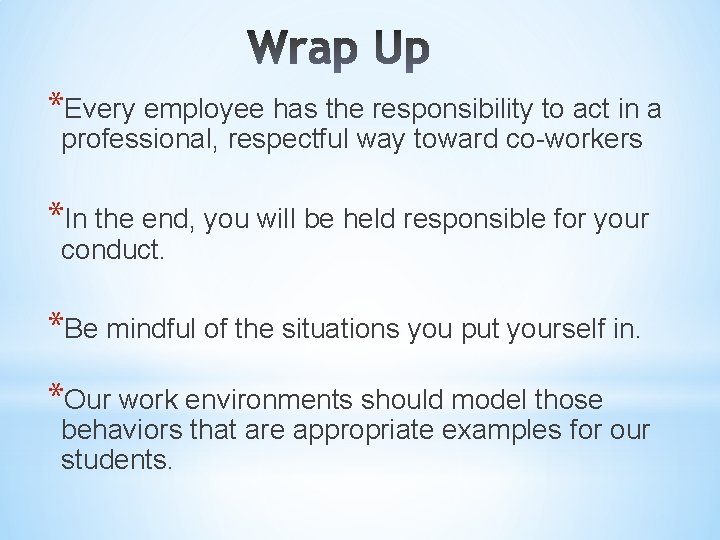 Wrap Up

*Every employee has the responsibility to act in a professional, respectful way toward co-workers

*In the end, you will be held responsible for your conduct.

*Be mindful of the situations you put yourself in.

*Our work environments should model those behaviors that are appropriate examples for our students.